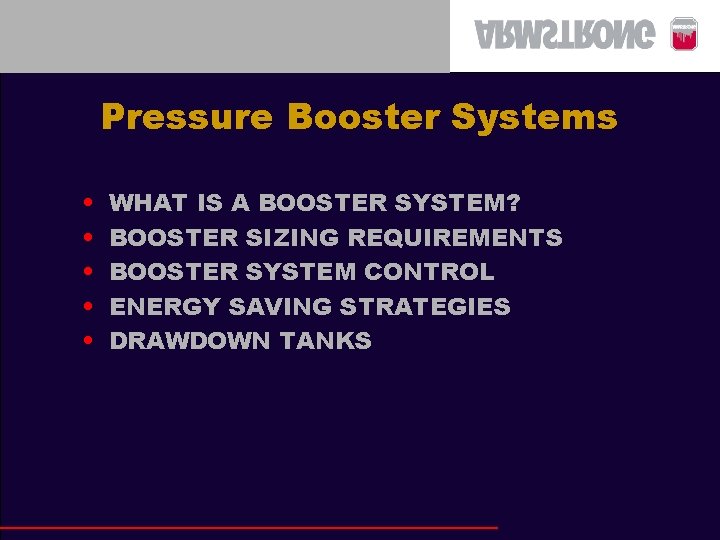 ARMSTRONG

Pressure Booster Systems

• WHAT IS A BOOSTER SYSTEM?
• BOOSTER SIZING REQUIREMENTS
• BOOSTER SYSTEM CONTROL
• ENERGY SAVING STRATEGIES
• DRAWDOWN TANKS